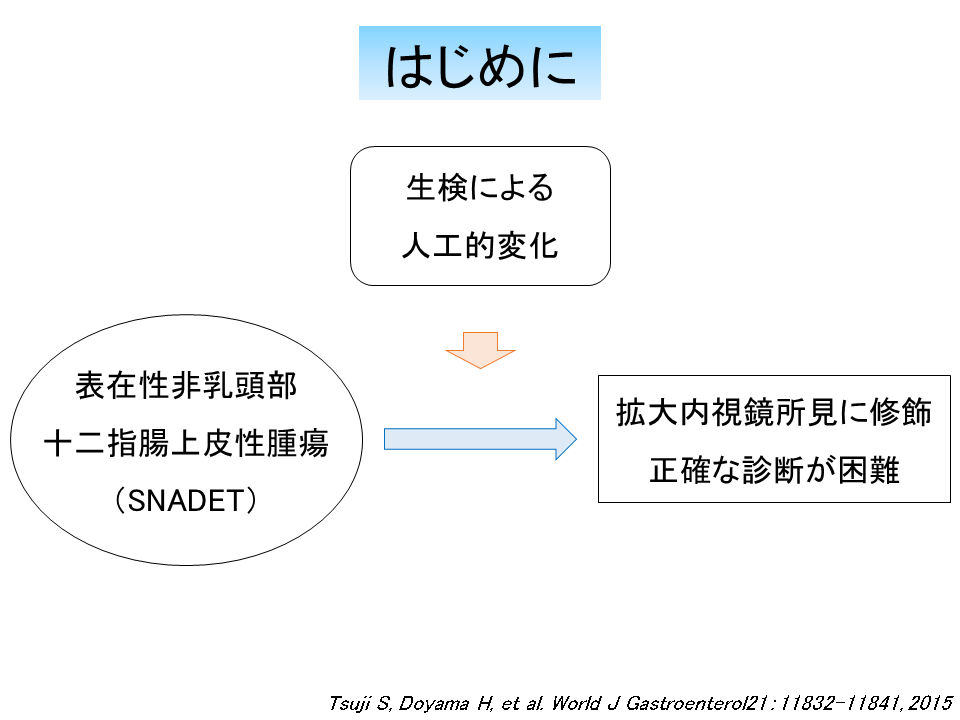 はじめに

生検による
人工的変化

表在性非乳頭部
十二指腸上皮性腫瘍
（SNADET）

拡大内視鏡所見に修飾
正確な診断が困難

Tsuji S, Doyama H, et al. World J Gastroenterol21:11832-11841,2015